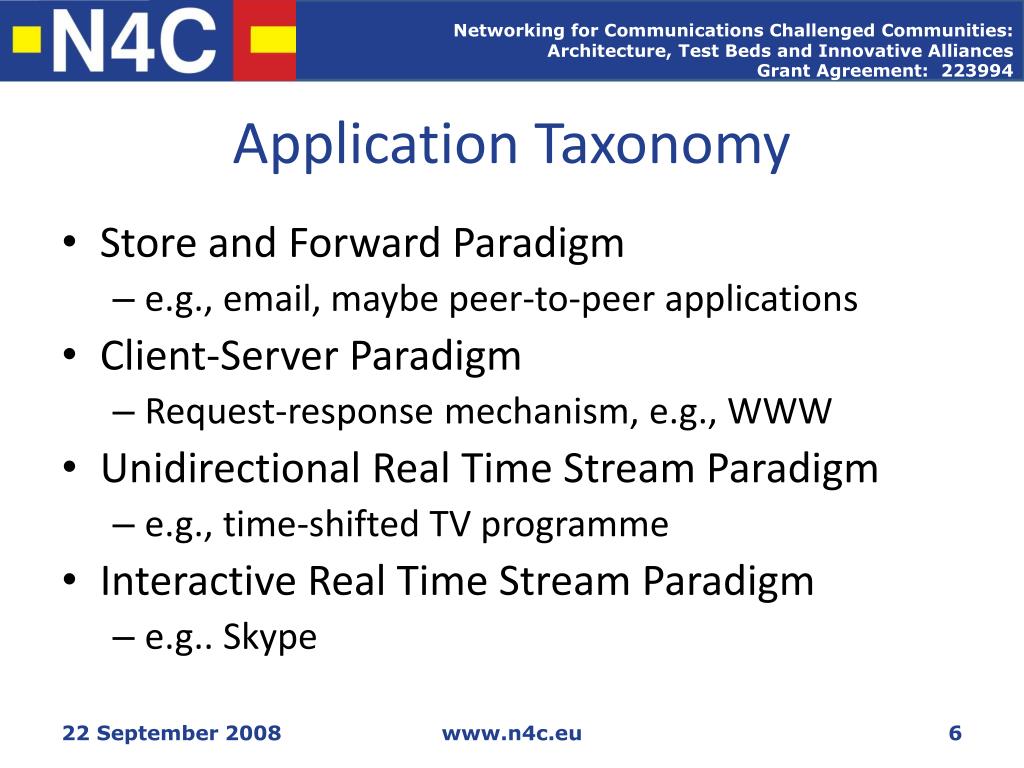 N4C

Networking for Communications Challenged Communities: Architecture, Test Beds and Innovative Alliances
Grant Agreement: 223994

Application Taxonomy

• Store and Forward Paradigm
– e.g., email, maybe peer-to-peer applications
• Client-Server Paradigm
– Request-response mechanism, e.g., WWW
• Unidirectional Real Time Stream Paradigm
– e.g., time-shifted TV programme
• Interactive Real Time Stream Paradigm
– e.g.. Skype

22 September 2008
www.n4c.eu
6